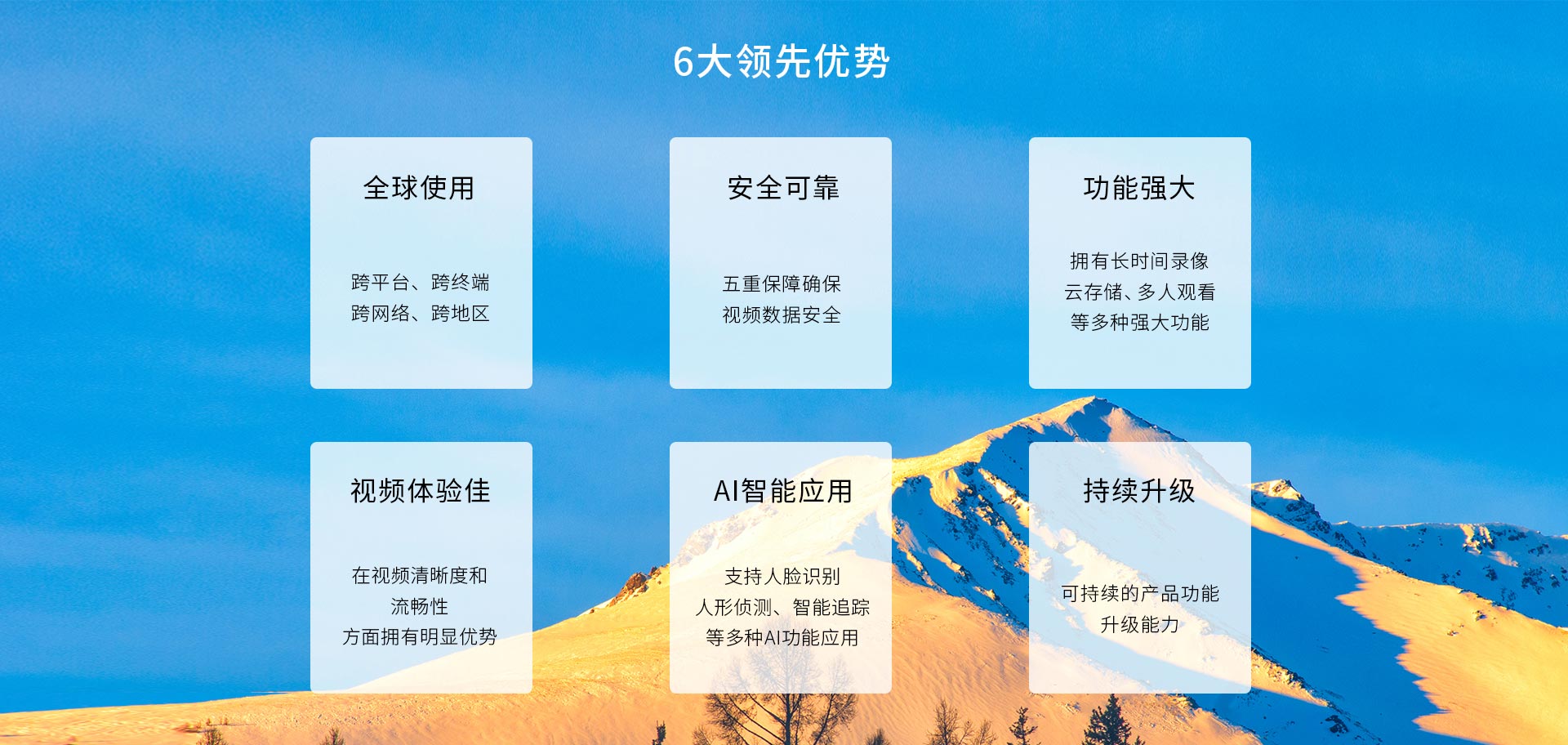 6大领先优势

全球使用

跨平台、跨终端
跨网络、跨地区

安全可靠

五重保障确保
视频数据安全

功能强大

拥有长时间录像
云存储、多人观看
等多种强大功能

视频体验佳

在视频清晰度和
流畅性
方面拥有明显优势

AI智能应用

支持人脸识别
人形侦测、智能追踪
等多种AI功能应用

持续升级

可持续的产品功能
升级能力